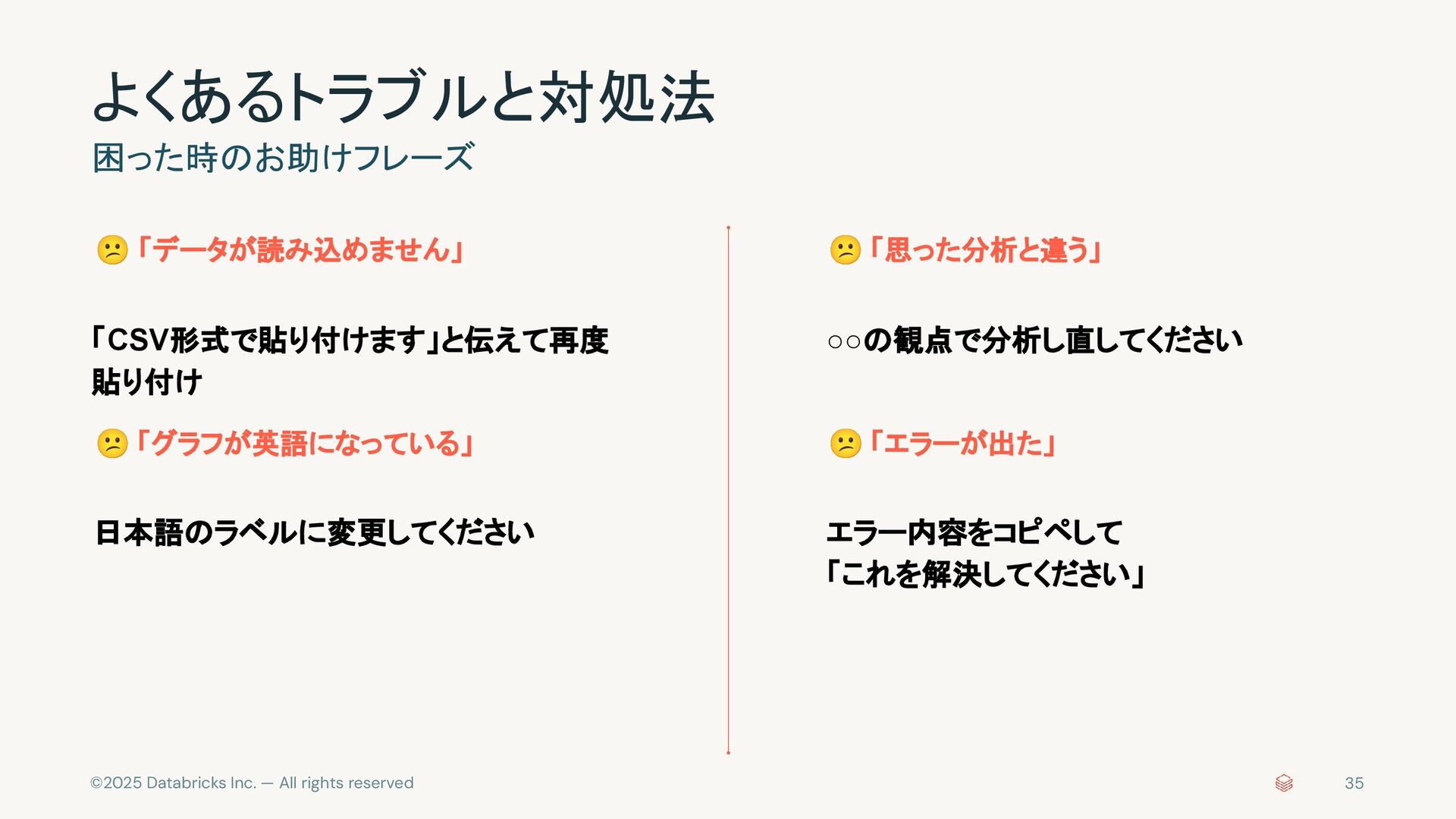 よくあるトラブルと対処法

困った時のお助けフレーズ

😕「データが読み込めません」

「CSV形式で貼り付けます」と伝えて再度貼り付け

😕「グラフが英語になっている」

日本語のラベルに変更してください

😕「思った分析と違う」

○○の観点で分析し直してください

😕「エラーが出た」

エラー内容をコピペして
「これを解決してください」

©2025 Databricks Inc. — All rights reserved

35